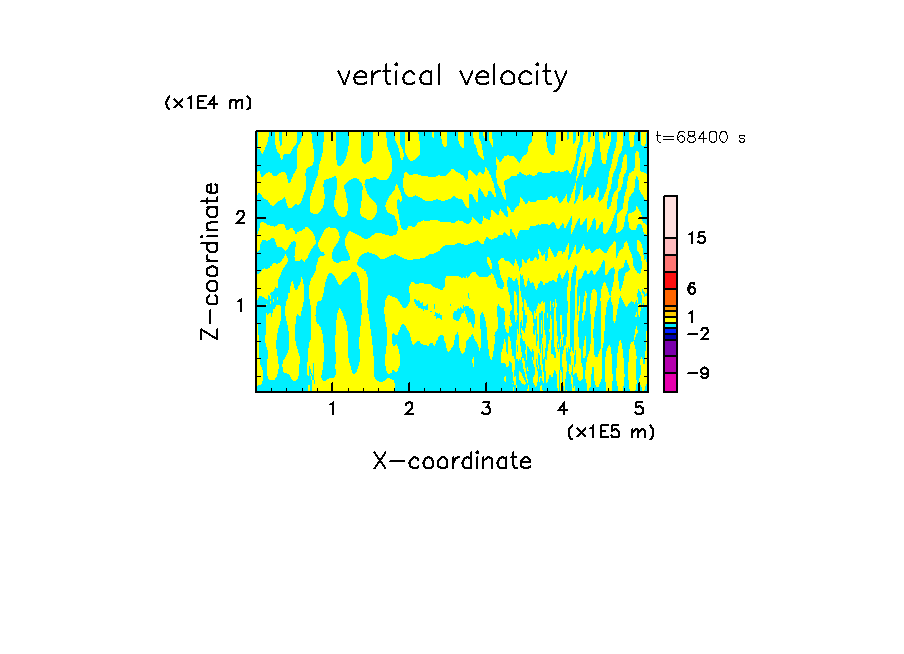 vertical velocity

(x1E4 m)

t=68400 s

Z-coordinate

2

1

15

6

1

−2

−9

1 2 3 4 5

(x1E5 m)

X-coordinate